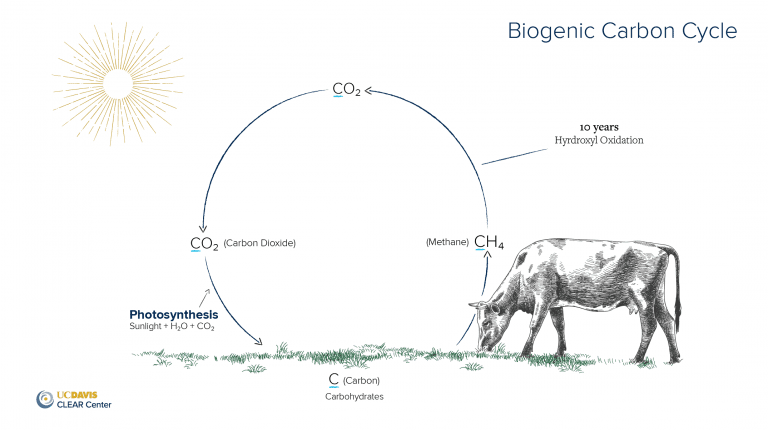 Biogenic Carbon Cycle

$CO_2$

10 years
Hyrdroxyl Oxidation

$CO_2$ (Carbon Dioxide)

(Methane) $CH_4$

Photosynthesis
Sunlight + $H_2O$ + $CO_2$

C (Carbon)
Carbohydrates

UCDAVIS
CLEAR Center